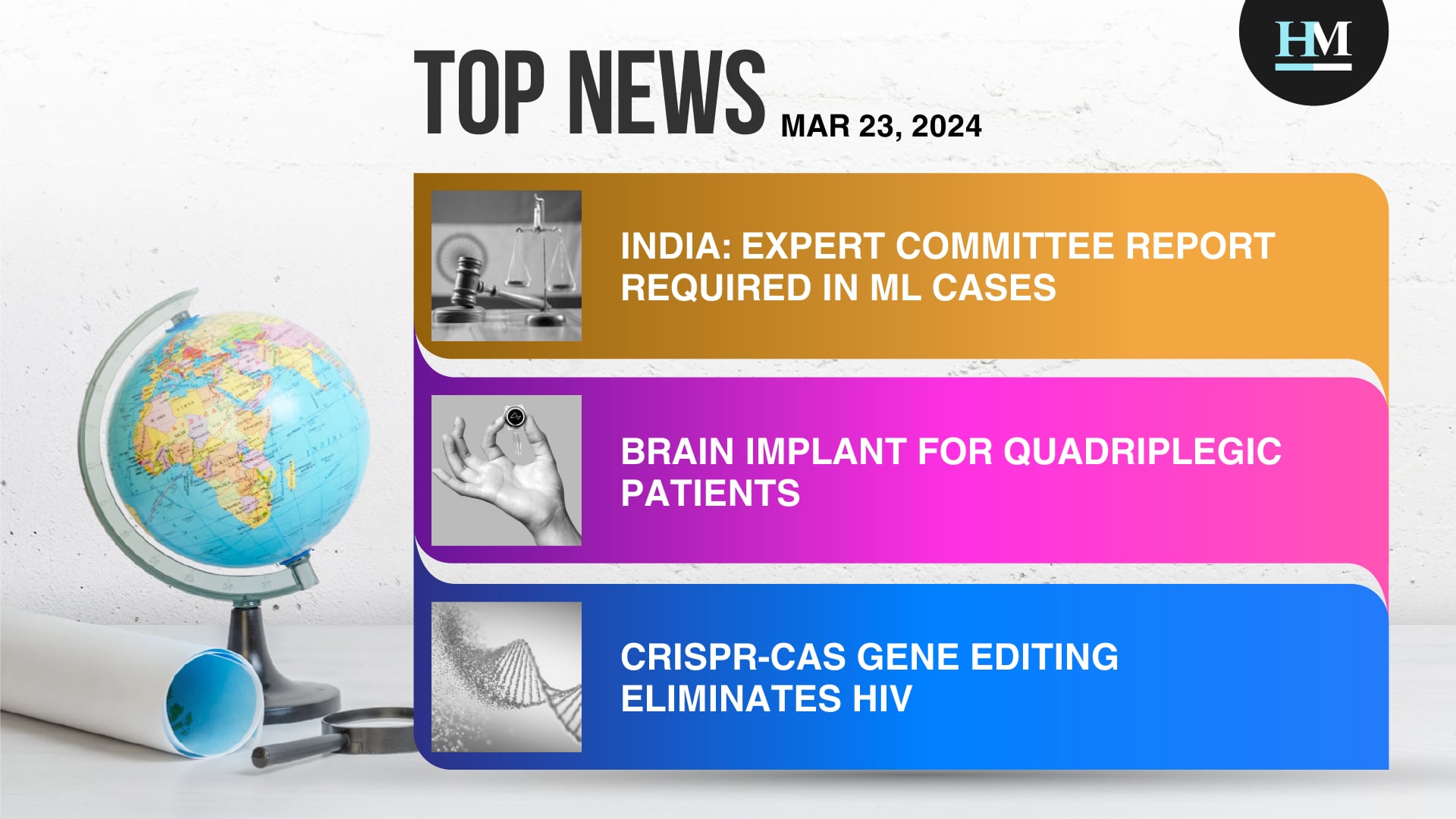 HM

TOP NEWS MAR 23, 2024

INDIA: EXPERT COMMITTEE REPORT REQUIRED IN ML CASES

BRAIN IMPLANT FOR QUADRIPLEGIC PATIENTS

CRISPR-CAS GENE EDITING ELIMINATES HIV